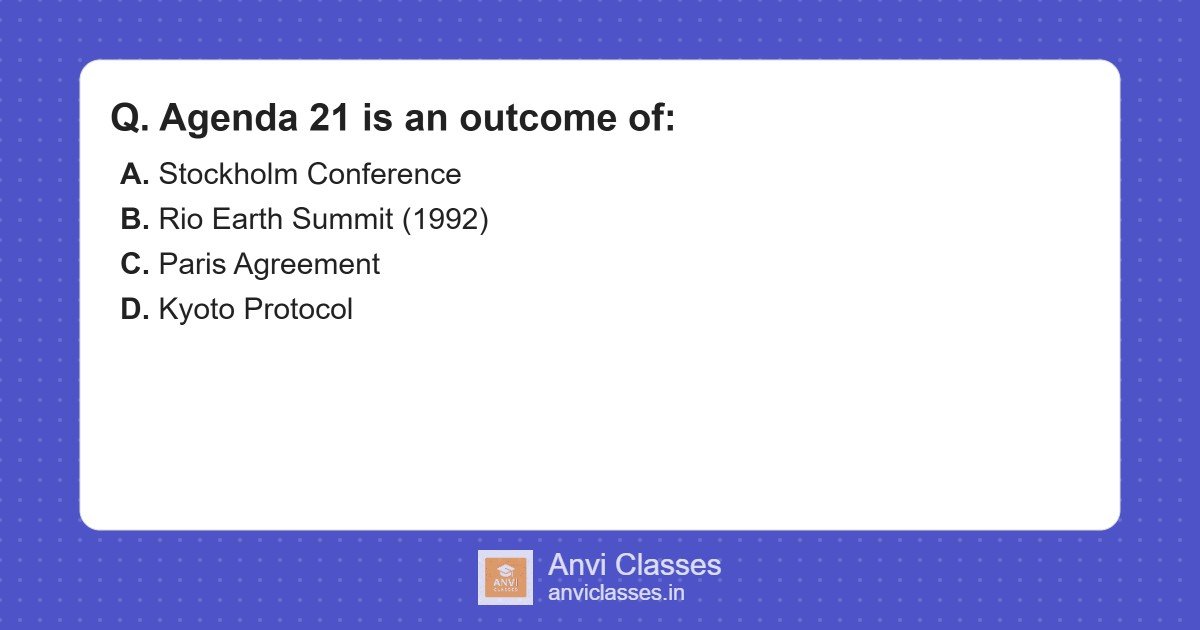 Q. Agenda 21 is an outcome of:

A. Stockholm Conference
B. Rio Earth Summit (1992)
C. Paris Agreement
D. Kyoto Protocol

ANVI CLASSES

Anvi Classes
anviclasses.in